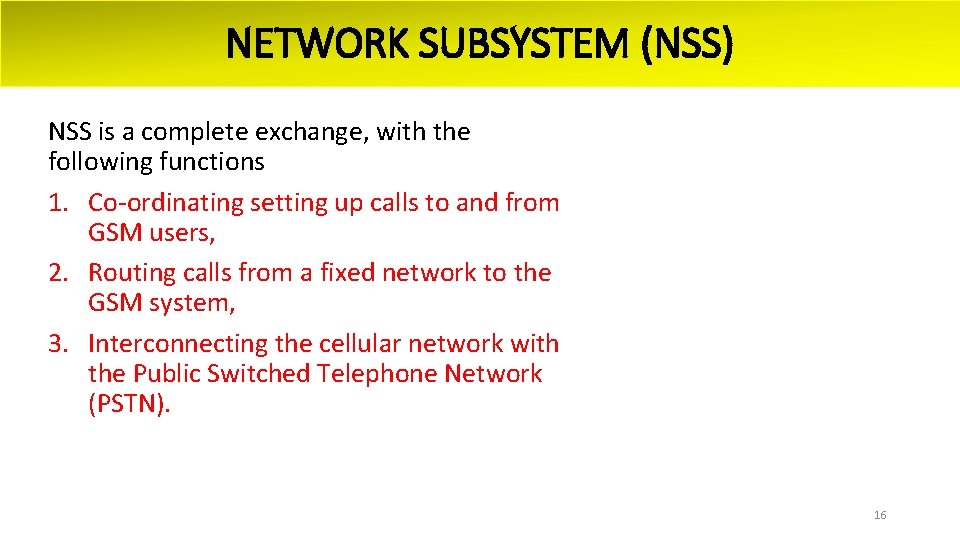 NETWORK SUBSYSTEM (NSS)

NSS is a complete exchange, with the following functions

1. Co-ordinating setting up calls to and from GSM users,
2. Routing calls from a fixed network to the GSM system,
3. Interconnecting the cellular network with the Public Switched Telephone Network (PSTN).

16